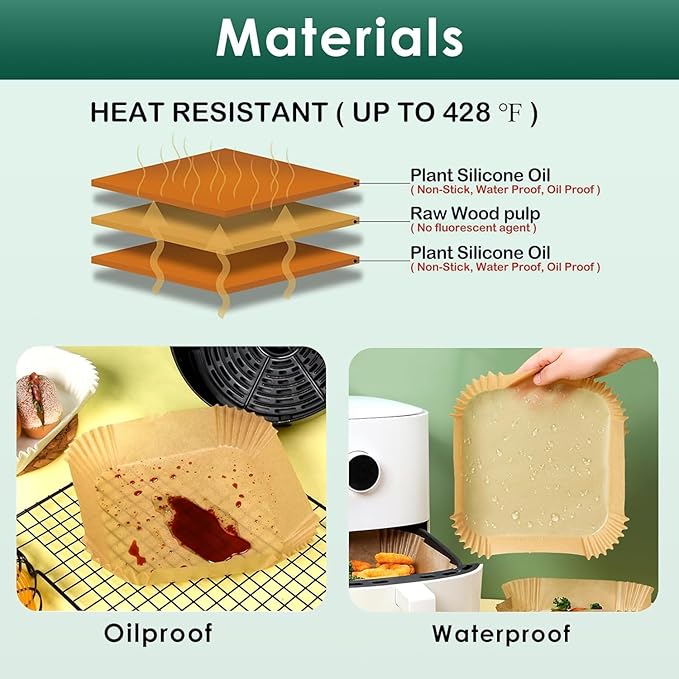 Materials

HEAT RESISTANT ( UP TO 428 ℉ )

Plant Silicone Oil
( Non-Stick, Water Proof, Oil Proof )

Raw Wood pulp
( No fluorescent agent )

Plant Silicone Oil
( Non-Stick, Water Proof, Oil Proof )

Oilproof

Waterproof